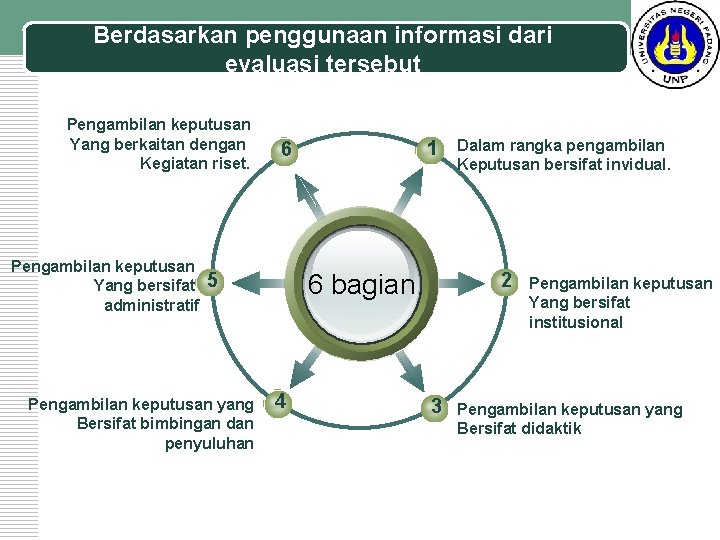 Berdasarkan penggunaan informasi dari evaluasi tersebut

UNIVERSITAS NEGERI PADANG
UNP

6 bagian

1 Dalam rangka pengambilan Keputusan bersifat invidual.

2 Pengambilan keputusan Yang bersifat institusional

3 Pengambilan keputusan yang Bersifat didaktik

4 Pengambilan keputusan yang Bersifat bimbingan dan penyuluhan

5 Pengambilan keputusan Yang bersifat administratif

6 Pengambilan keputusan Yang berkaitan dengan Kegiatan riset.